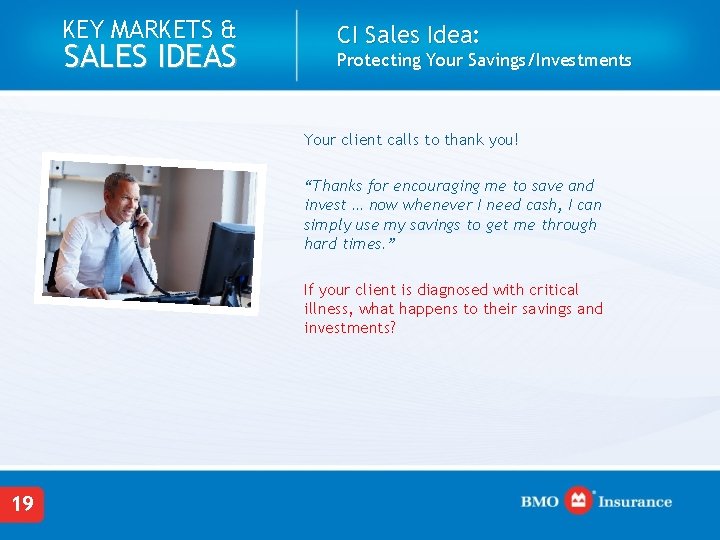 KEY MARKETS &
SALES IDEAS

CI Sales Idea:
Protecting Your Savings/Investments

Your client calls to thank you!

“Thanks for encouraging me to save and invest … now whenever I need cash, I can simply use my savings to get me through hard times.”

If your client is diagnosed with critical illness, what happens to their savings and investments?

19

BMO Insurance